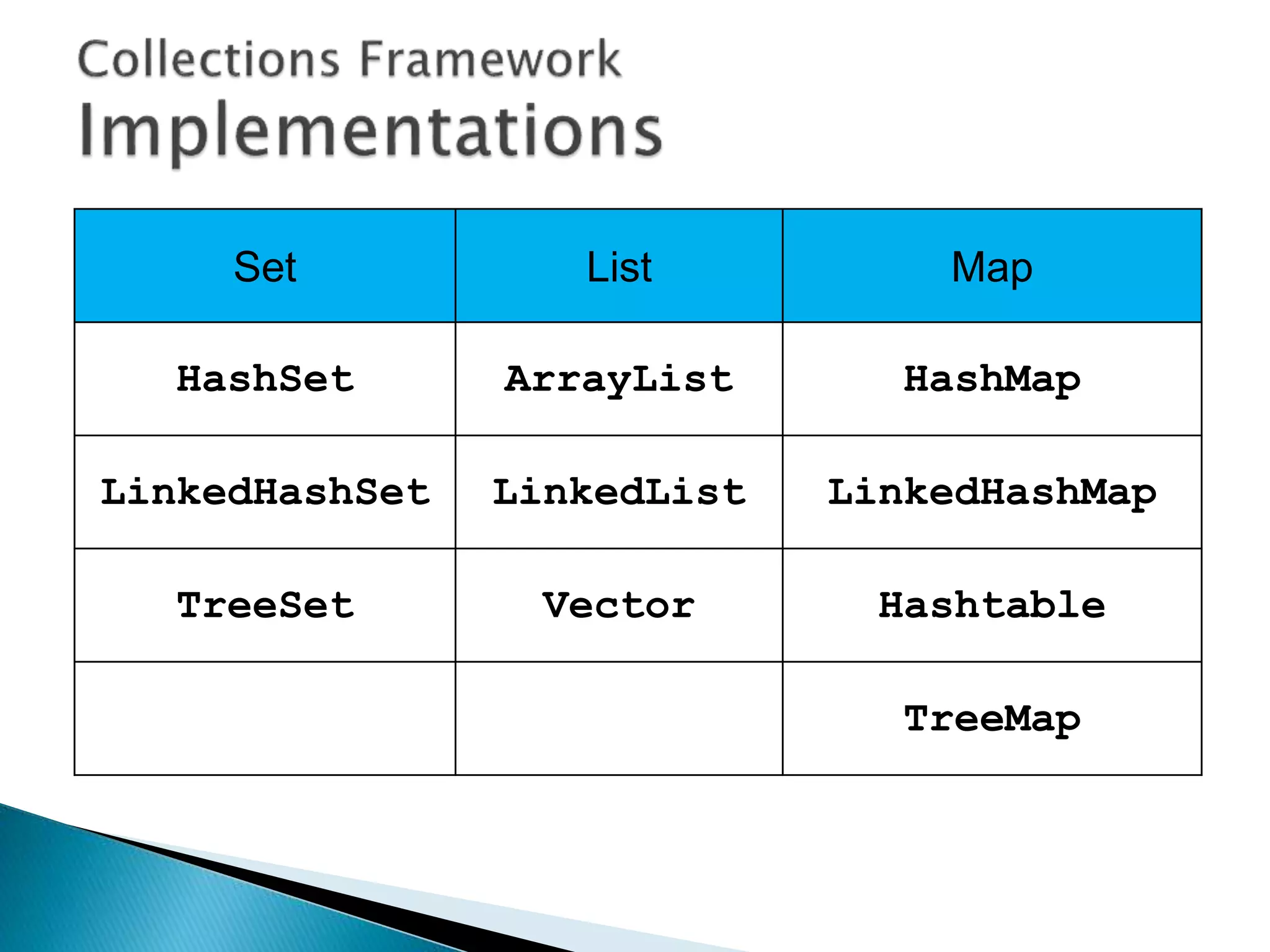 Collections Framework
Implementations

| Set | List | Map |
|---|---|---|
| HashSet | ArrayList | HashMap |
| LinkedHashSet | LinkedList | LinkedHashMap |
| TreeSet | Vector | Hashtable |
| | | TreeMap |